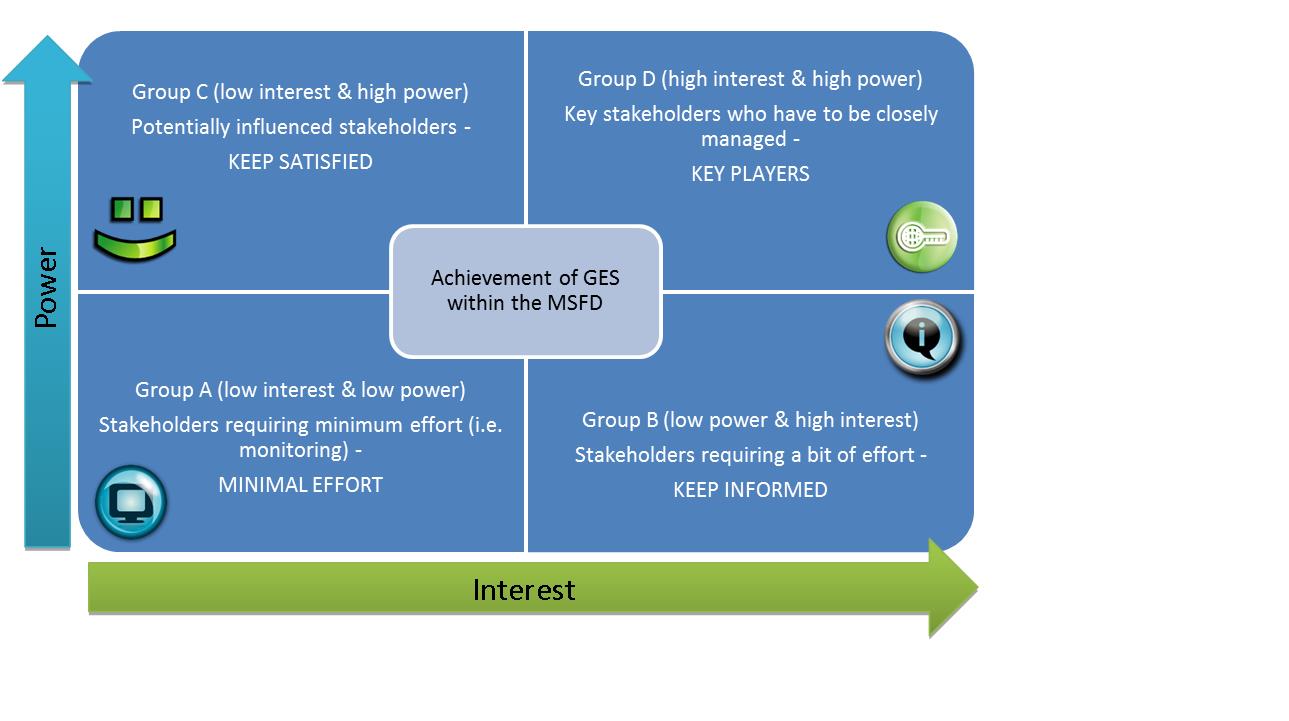 Power

Group C (low interest & high power)

Potentially influenced stakeholders -

KEEP SATISFIED

Group D (high interest & high power)

Key stakeholders who have to be closely managed -

KEY PLAYERS

Achievement of GES within the MSFD

Group A (low interest & low power)

Stakeholders requiring minimum effort (i.e. monitoring) -

MINIMAL EFFORT

Group B (low power & high interest)

Stakeholders requiring a bit of effort -

KEEP INFORMED

Interest